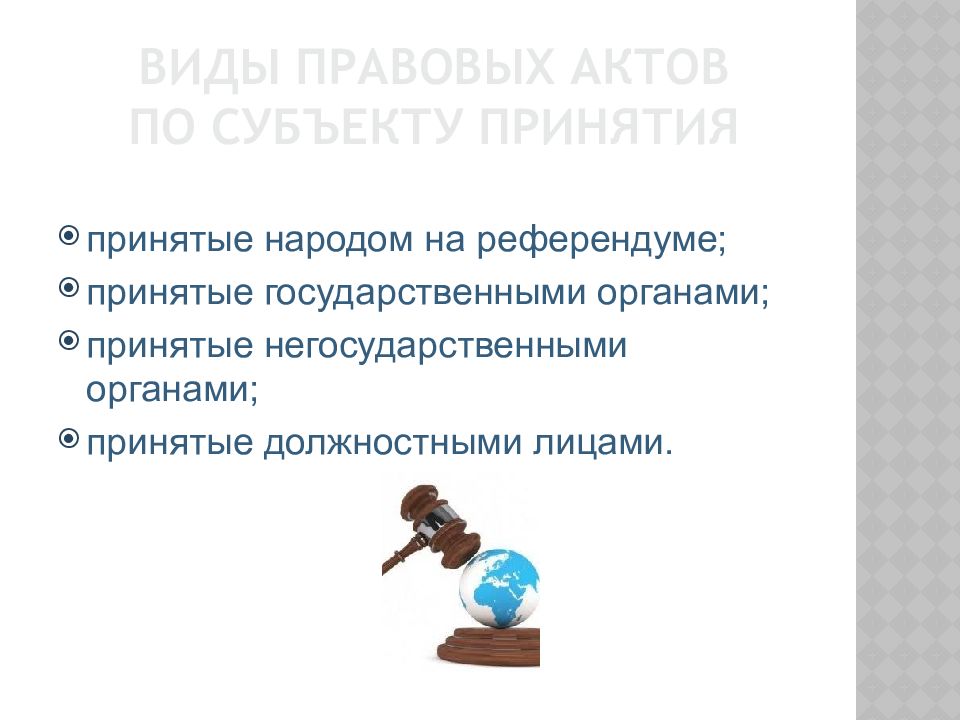 ВИДЫ ПРАВОВЫХ АКТОВ ПО СУБЪЕКТУ ПРИНЯТИЯ

принятые народом на референдуме;

принятые государственными органами;

принятые негосударственными органами;

принятые должностными лицами.